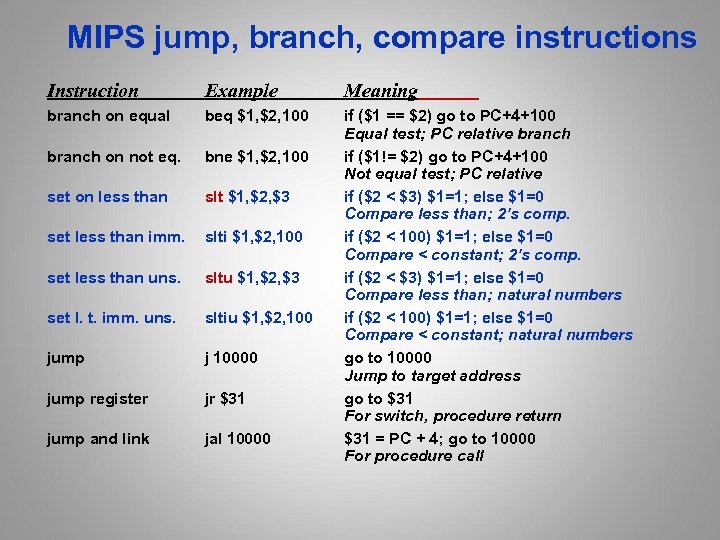 MIPS jump, branch, compare instructions

| Instruction | Example | Meaning |
|---|---|---|
| branch on equal | beq \$1,\$2,100 | if (\$1 == \$2) go to PC+4+100 Equal test; PC relative branch |
| branch on not eq. | bne \$1,\$2,100 | if (\$1!= \$2) go to PC+4+100 Not equal test; PC relative |
| set on less than | slt \$1,\$2,\$3 | if (\$2 < \$3) \$1=1; else \$1=0 Compare less than; 2's comp. |
| set less than imm. | slti \$1,\$2,100 | if (\$2 < 100) \$1=1; else \$1=0 Compare < constant; 2's comp. |
| set less than uns. | sltu \$1,\$2,\$3 | if (\$2 < \$3) \$1=1; else \$1=0 Compare less than; natural numbers |
| set l. t. imm. uns. | sltiu \$1,\$2,100 | if (\$2 < 100) \$1=1; else \$1=0 Compare < constant; natural numbers |
| jump | j 10000 | go to 10000 Jump to target address |
| jump register | jr \$31 | go to \$31 For switch, procedure return |
| jump and link | jal 10000 | \$31 = PC + 4; go to 10000 For procedure call |